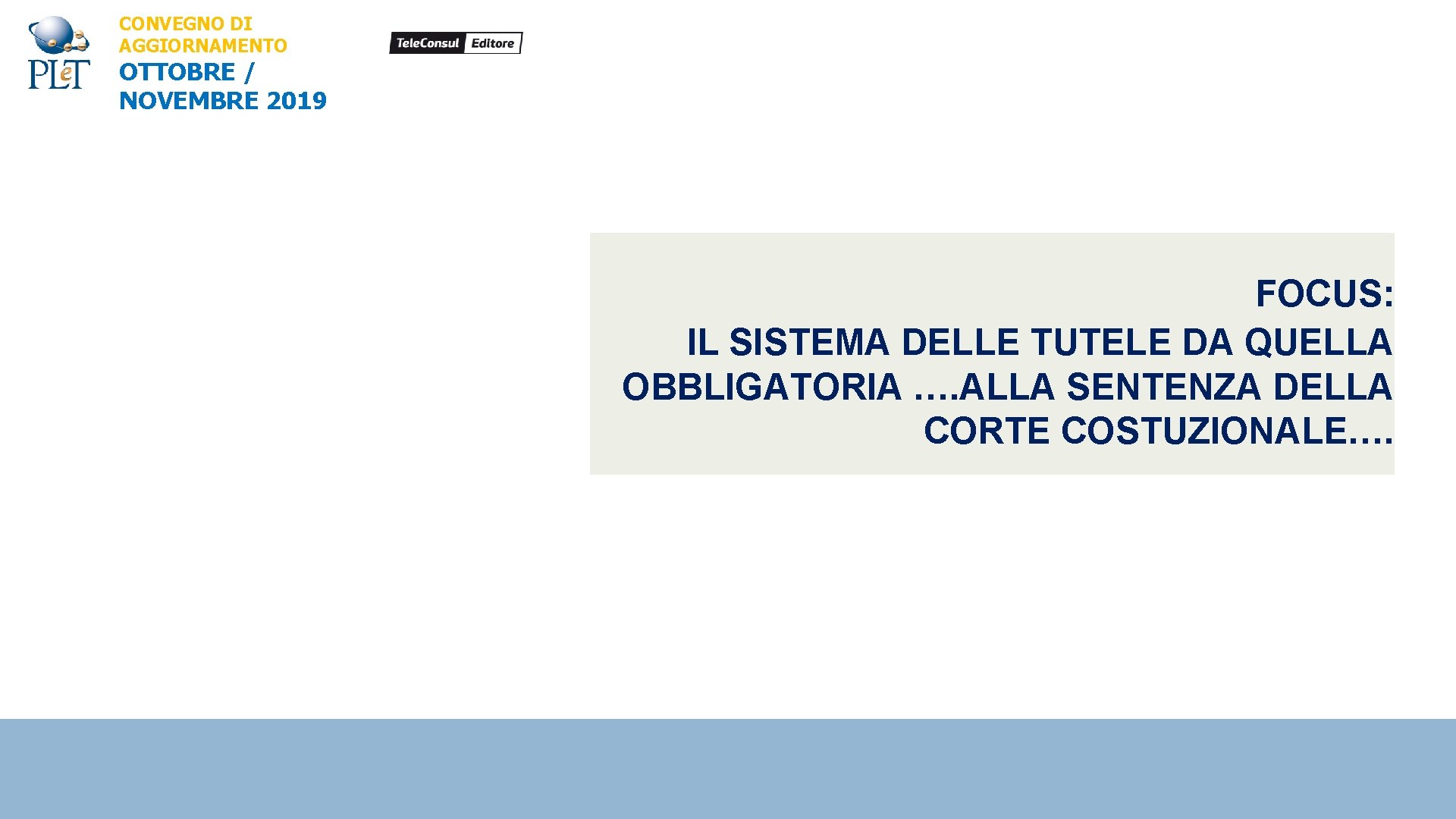 PLeT

CONVEGNO DI AGGIORNAMENTO
OTTOBRE / NOVEMBRE 2019

TeleConsul Editore

FOCUS:
IL SISTEMA DELLE TUTELE DA QUELLA OBBLIGATORIA ….ALLA SENTENZA DELLA CORTE COSTUZIONALE….